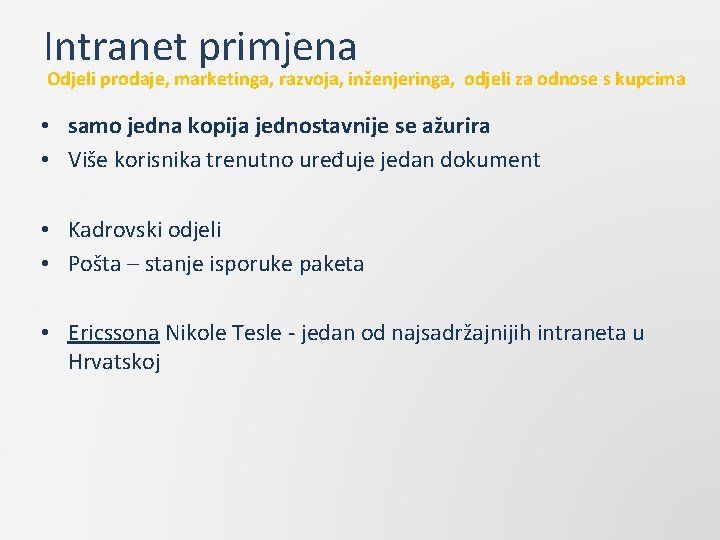 Intranet primjena

Odjeli prodaje, marketinga, razvoja, inženjeringa, odjeli za odnose s kupcima

• samo jedna kopija jednostavnije se ažurira
• Više korisnika trenutno uređuje jedan dokument

• Kadrovski odjeli
• Pošta – stanje isporuke paketa

• Ericssona Nikole Tesle - jedan od najsadržajnijih intraneta u Hrvatskoj